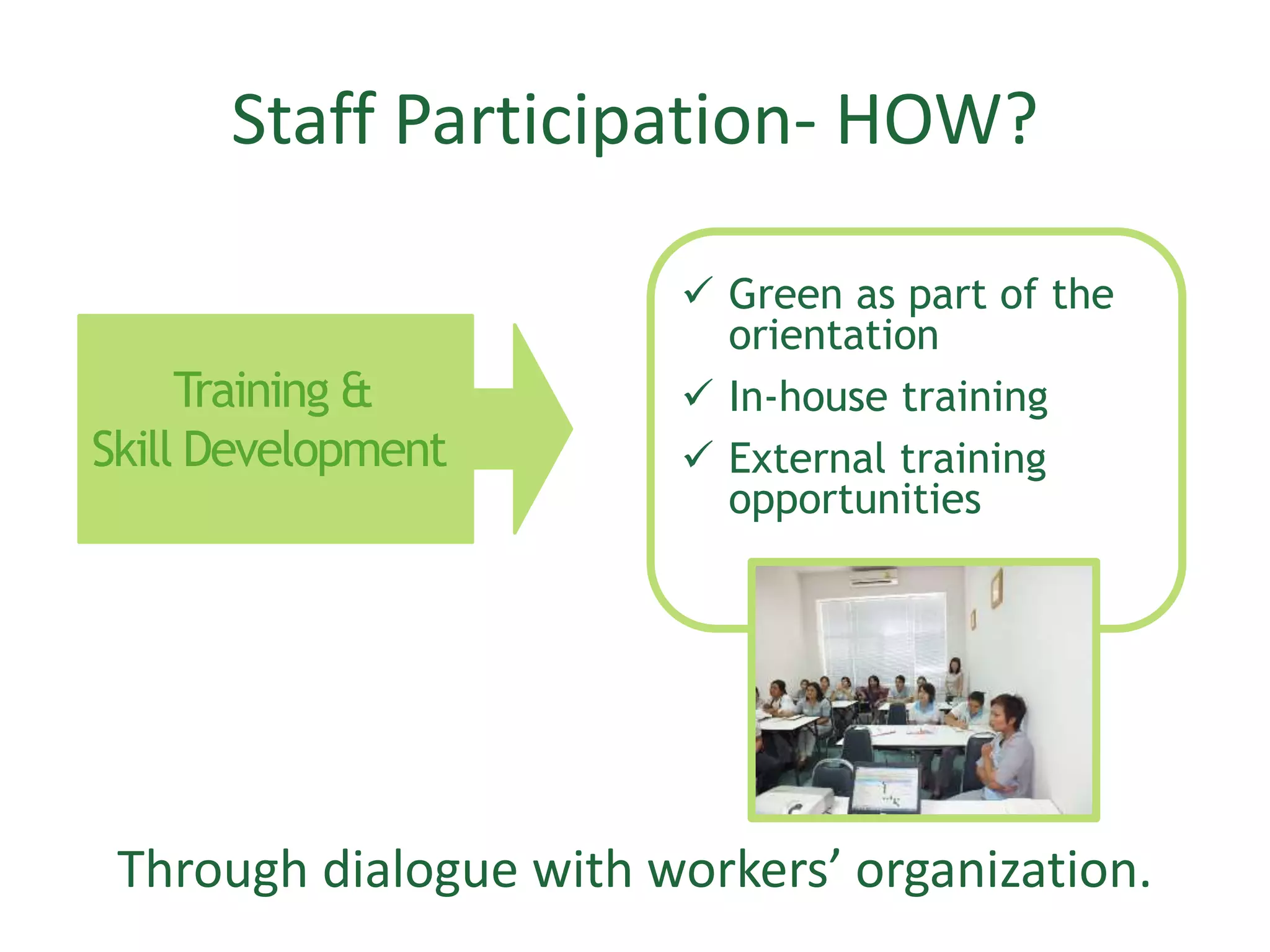 Staff Participation- HOW?

Training &
Skill Development

✓ Green as part of the orientation
✓ In-house training
✓ External training opportunities

Through dialogue with workers’ organization.